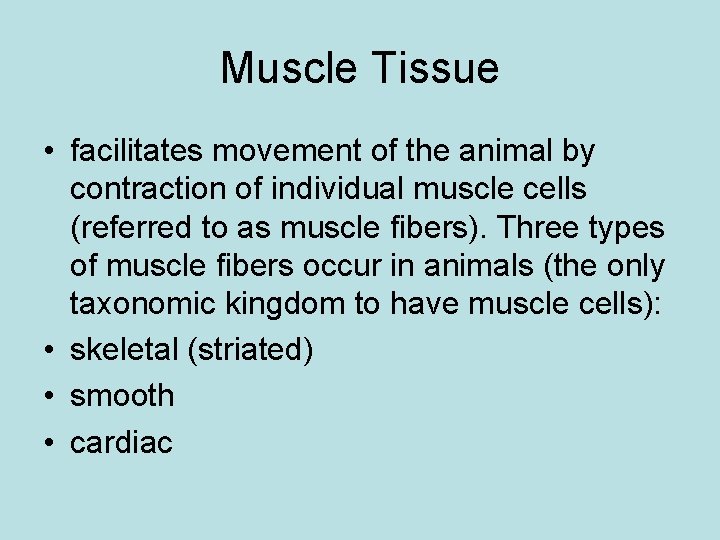 Muscle Tissue

• facilitates movement of the animal by contraction of individual muscle cells (referred to as muscle fibers). Three types of muscle fibers occur in animals (the only taxonomic kingdom to have muscle cells):
• skeletal (striated)
• smooth
• cardiac